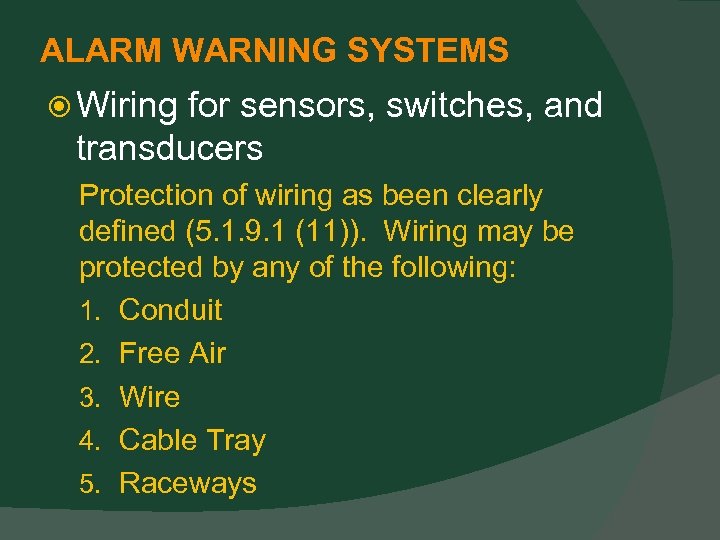 ALARM WARNING SYSTEMS

Wiring for sensors, switches, and transducers

Protection of wiring as been clearly defined (5.1.9.1 (11)). Wiring may be protected by any of the following:

1. Conduit
2. Free Air
3. Wire
4. Cable Tray
5. Raceways